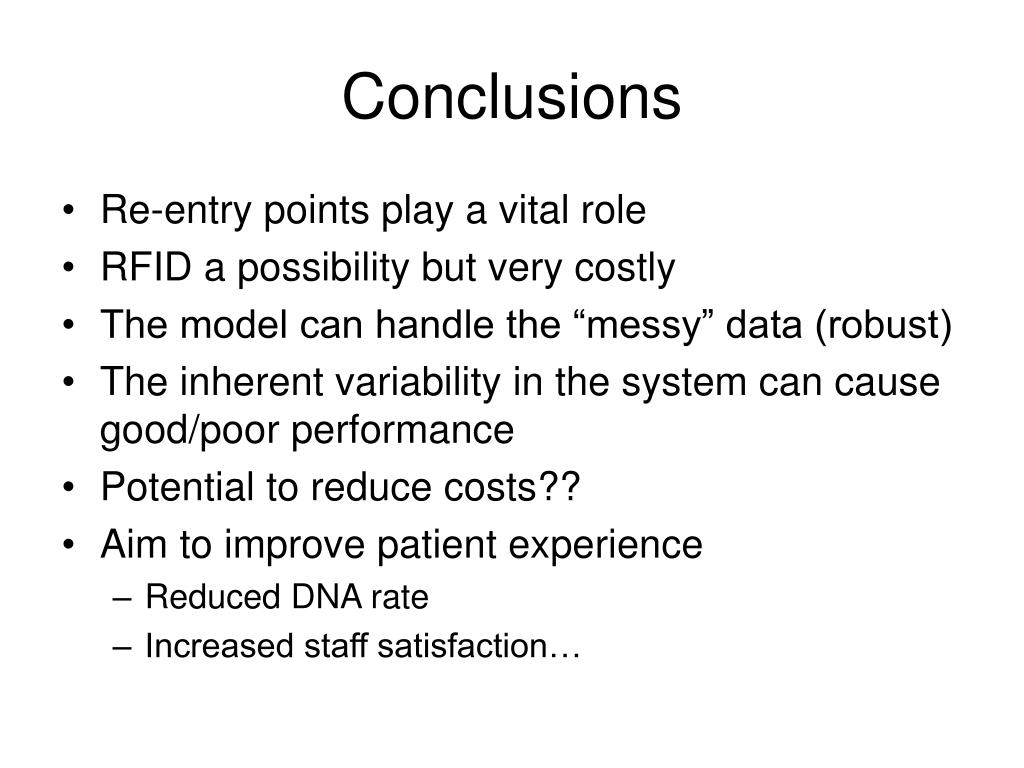 Conclusions

• Re-entry points play a vital role
• RFID a possibility but very costly
• The model can handle the “messy” data (robust)
• The inherent variability in the system can cause good/poor performance
• Potential to reduce costs??
• Aim to improve patient experience
– Reduced DNA rate
– Increased staff satisfaction…